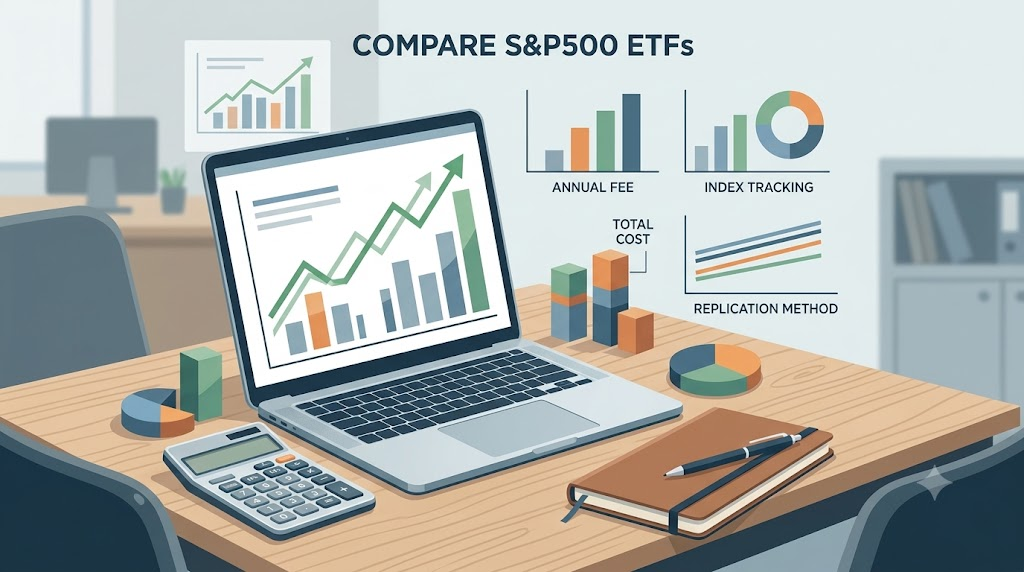 COMPARE S&P500 ETFs

ANNUAL FEE

INDEX TRACKING

TOTAL COST

REPLICATION METHOD